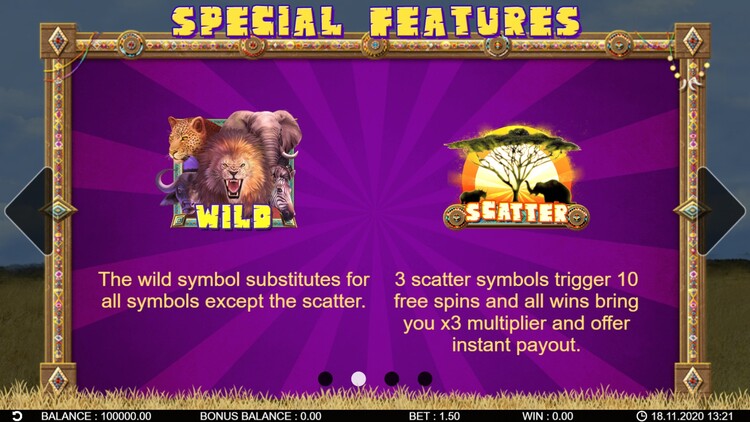 SPECIAL FEATURES

WILD

SCATTER

The wild symbol substitutes for all symbols except the scatter.

3 scatter symbols trigger 10 free spins and all wins bring you x3 multiplier and offer instant payout.

BALANCE : 100000.00 BONUS BALANCE : 0.00 BET : 1.50 WIN : 0.00 18.11.2020 13:21